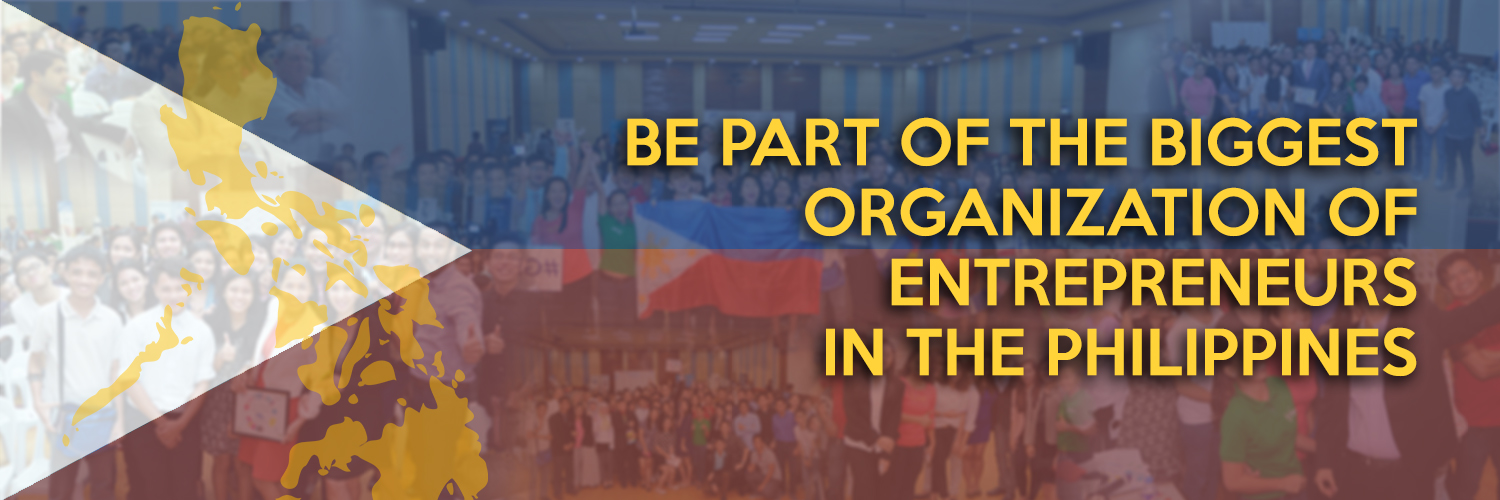 BE PART OF THE BIGGEST ORGANIZATION OF ENTREPRENEURS IN THE PHILIPPINES